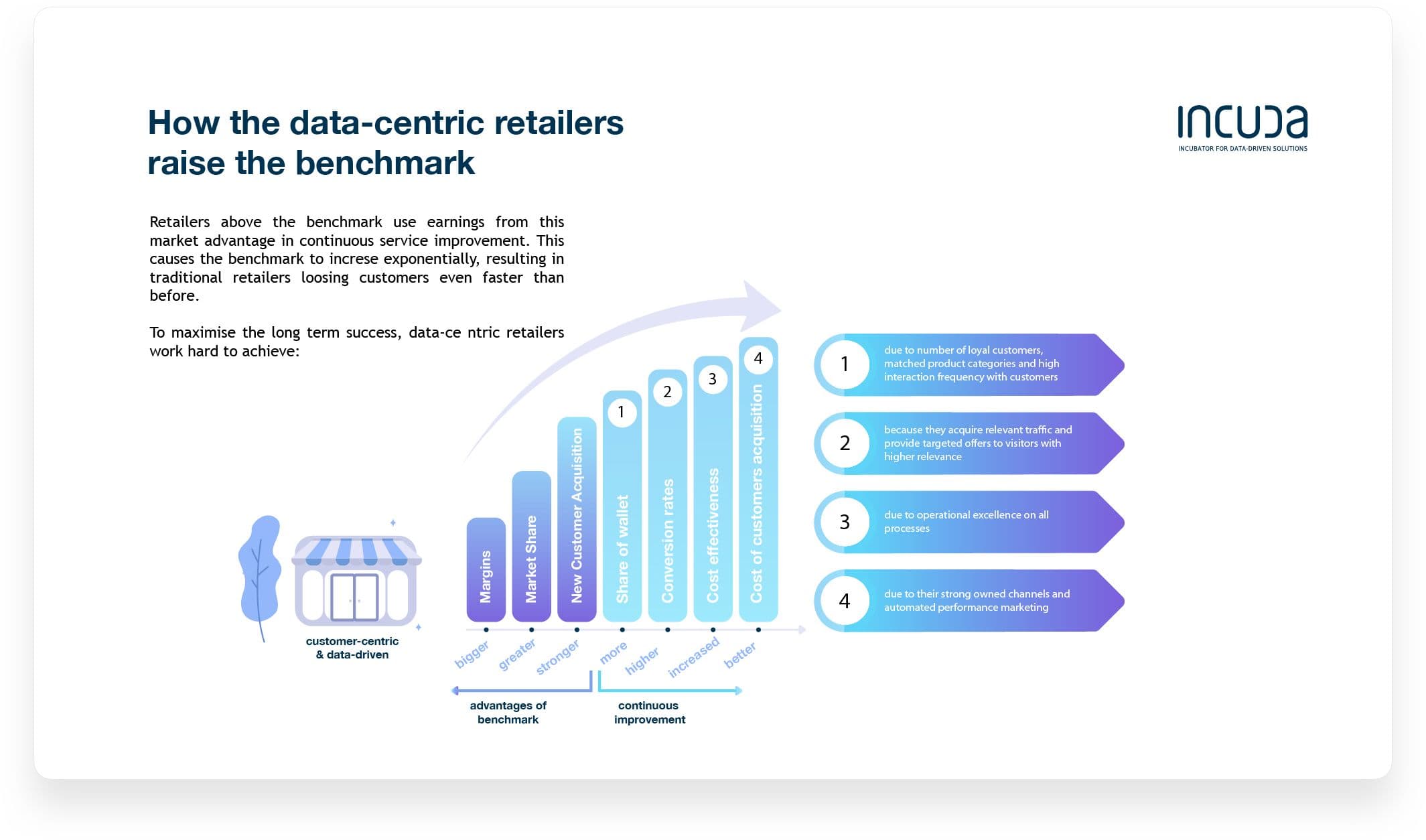 How the data-centric retailers raise the benchmark

INCUDA
INCUBATOR FOR DATA-DRIVEN SOLUTIONS

Retailers above the benchmark use earnings from this market advantage in continuous service improvement. This causes the benchmark to increse exponentially, resulting in traditional retailers loosing customers even faster than before.

To maximise the long term success, data-ce ntric retailers work hard to achieve:

customer-centric & data-driven

Margins
Market Share
New Customer Acquisition
1 Share of wallet
2 Conversion rates
3 Cost effectiveness
4 Cost of customers acquisition

bigger greater stronger more higher increased better

advantages of benchmark

continuous improvement

1 due to number of loyal customers, matched product categories and high interaction frequency with customers

2 because they acquire relevant traffic and provide targeted offers to visitors with higher relevance

3 due to operational excellence on all processes

4 due to their strong owned channels and automated performance marketing